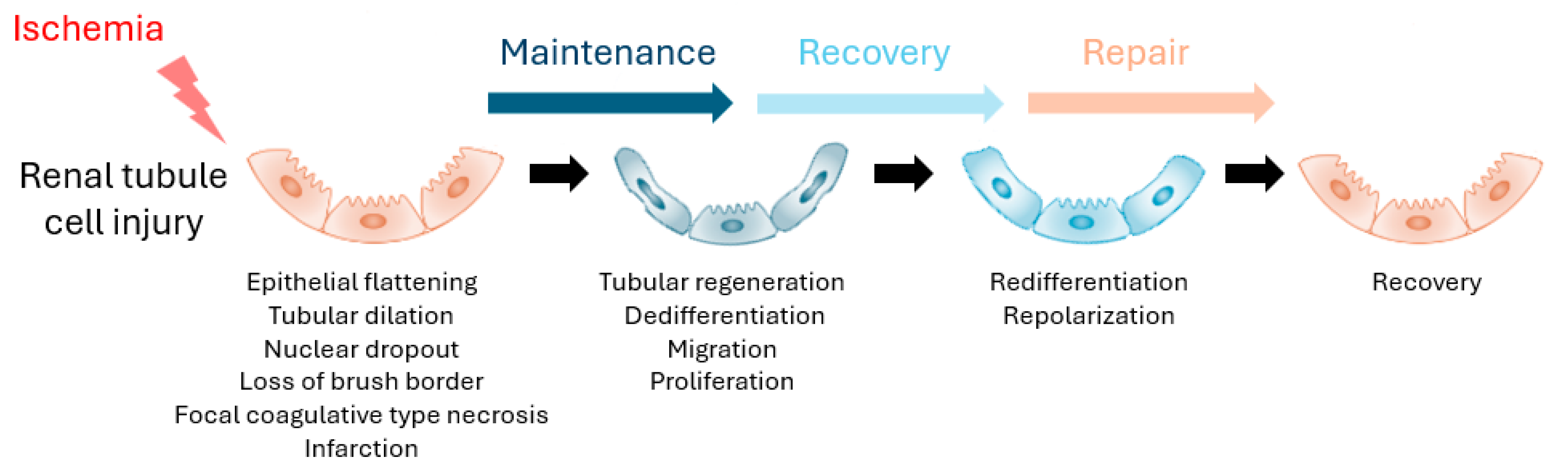 Ischemia

Maintenance

Recovery

Repair

Renal tubule cell injury

Epithelial flattening
Tubular dilation
Nuclear dropout
Loss of brush border
Focal coagulative type necrosis
Infarction

Tubular regeneration
Dedifferentiation
Migration
Proliferation

Redifferentiation
Repolarization

Recovery